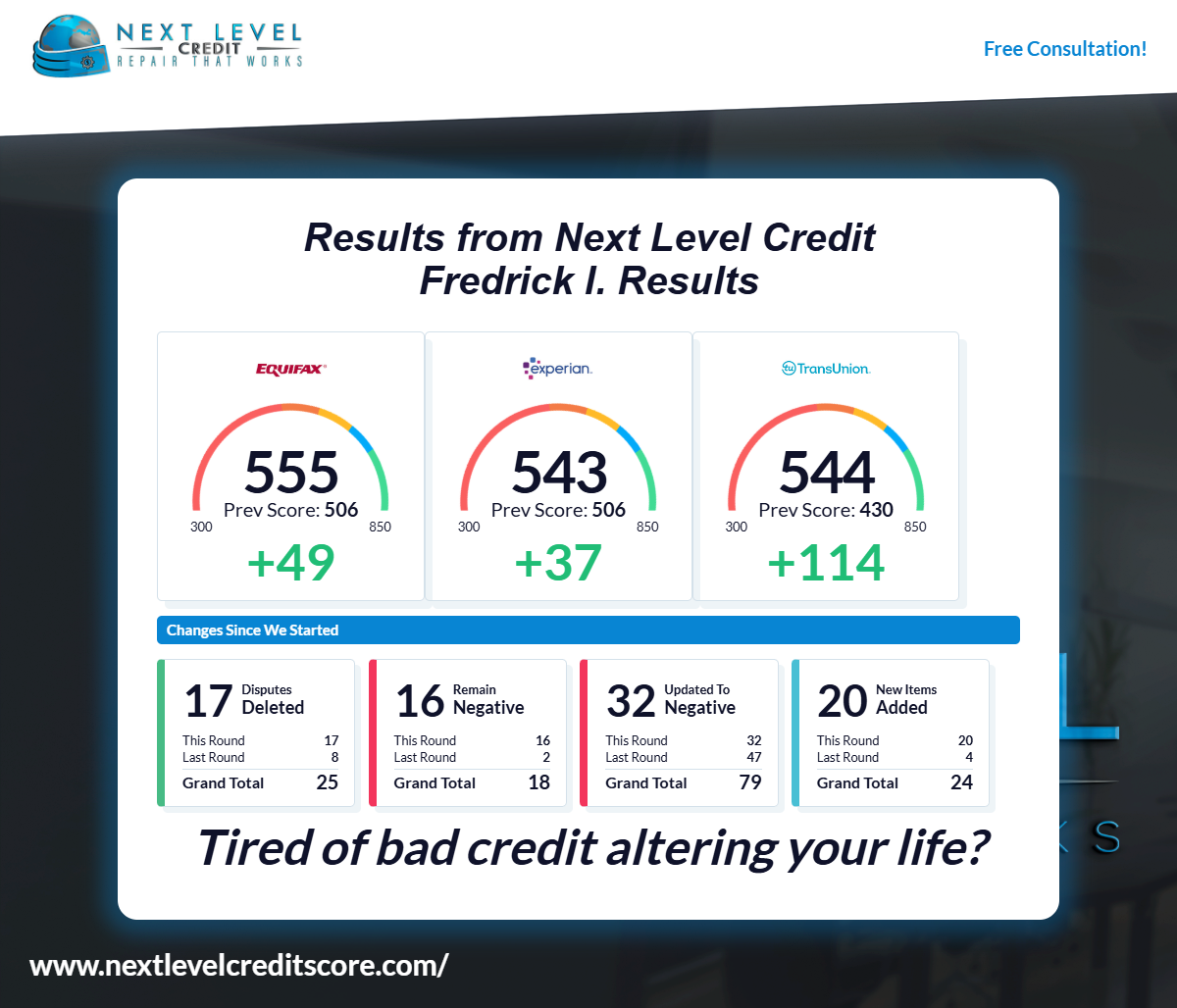 NEXT LEVEL CREDIT REPAIR THAT WORKS

Free Consultation!

Results from Next Level Credit
Fredrick I. Results

EQUIFAX
555
Prev Score: 506
300 850
+49

experian.
543
Prev Score: 506
300 850
+37

TransUnion.
544
Prev Score: 430
300 850
+114

Changes Since We Started

17 Disputes Deleted
This Round 17
Last Round 8
Grand Total 25

16 Remain Negative
This Round 16
Last Round 2
Grand Total 18

32 Updated To Negative
This Round 32
Last Round 47
Grand Total 79

20 New Items Added
This Round 20
Last Round 4
Grand Total 24

Tired of bad credit altering your life?

www.nextlevelcreditscore.com/